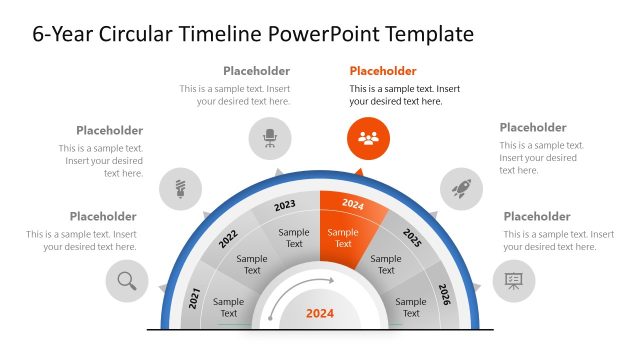 6-Year Circular Timeline PowerPoint Template

Placeholder
This is a sample text. Insert your desired text here.

Placeholder
This is a sample text. Insert your desired text here.

Placeholder
This is a sample text. Insert your desired text here.

Placeholder
This is a sample text. Insert your desired text here.

Placeholder
This is a sample text. Insert your desired text here.

Placeholder
This is a sample text. Insert your desired text here.

2021
Sample Text

2022
Sample Text

2023
Sample Text

2024
Sample Text

2025
Sample Text

2026
Sample Text

2024